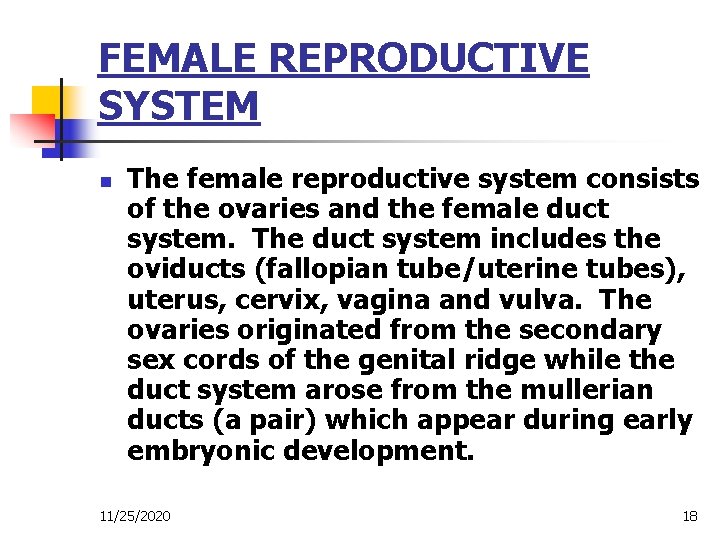 FEMALE REPRODUCTIVE SYSTEM

The female reproductive system consists of the ovaries and the female duct system. The duct system includes the oviducts (fallopian tube/uterine tubes), uterus, cervix, vagina and vulva. The ovaries originated from the secondary sex cords of the genital ridge while the duct system arose from the mullerian ducts (a pair) which appear during early embryonic development.

11/25/2020

18